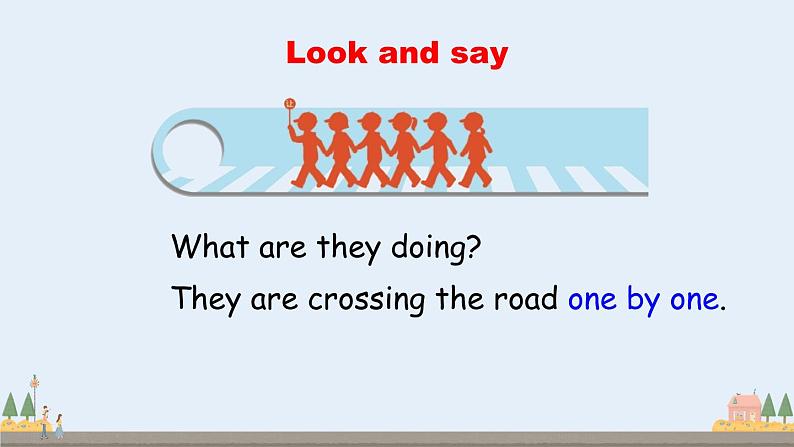 Look and say

让

What are they doing?

They are crossing the road one by one.